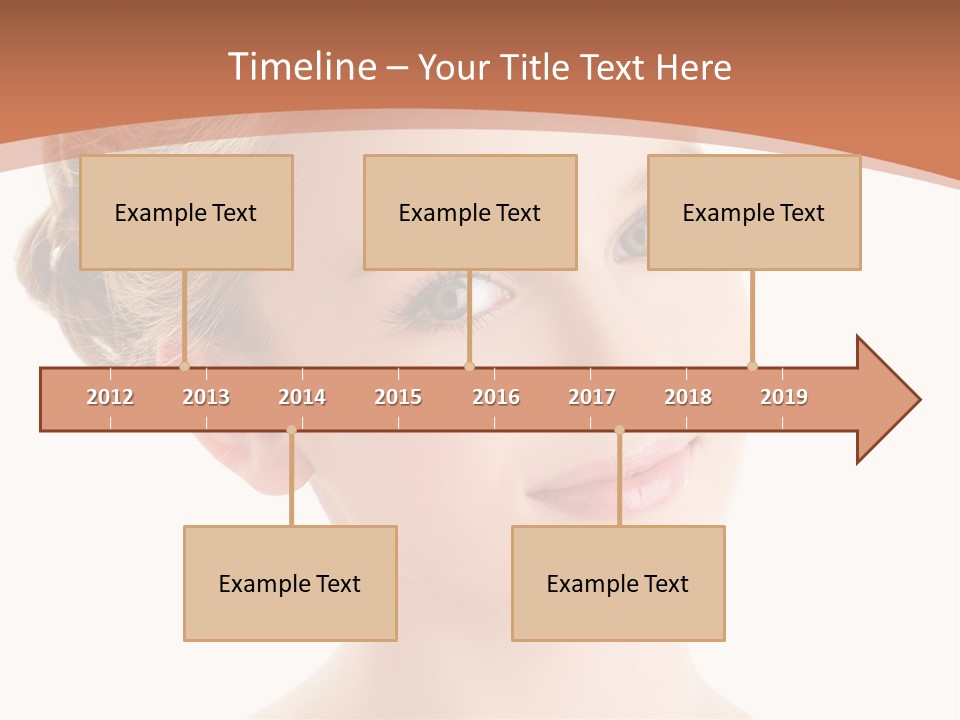 Timeline – Your Title Text Here

Example Text

Example Text

Example Text

2012 2013 2014 2015 2016 2017 2018 2019

Example Text

Example Text